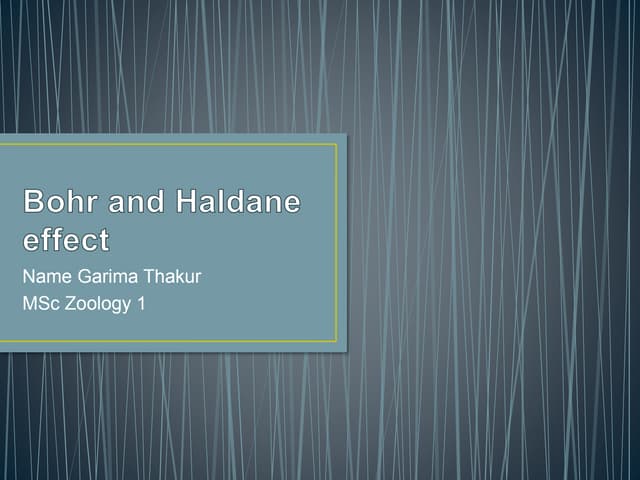 Bohr and Haldane effect

Name Garima Thakur
MSc Zoology 1